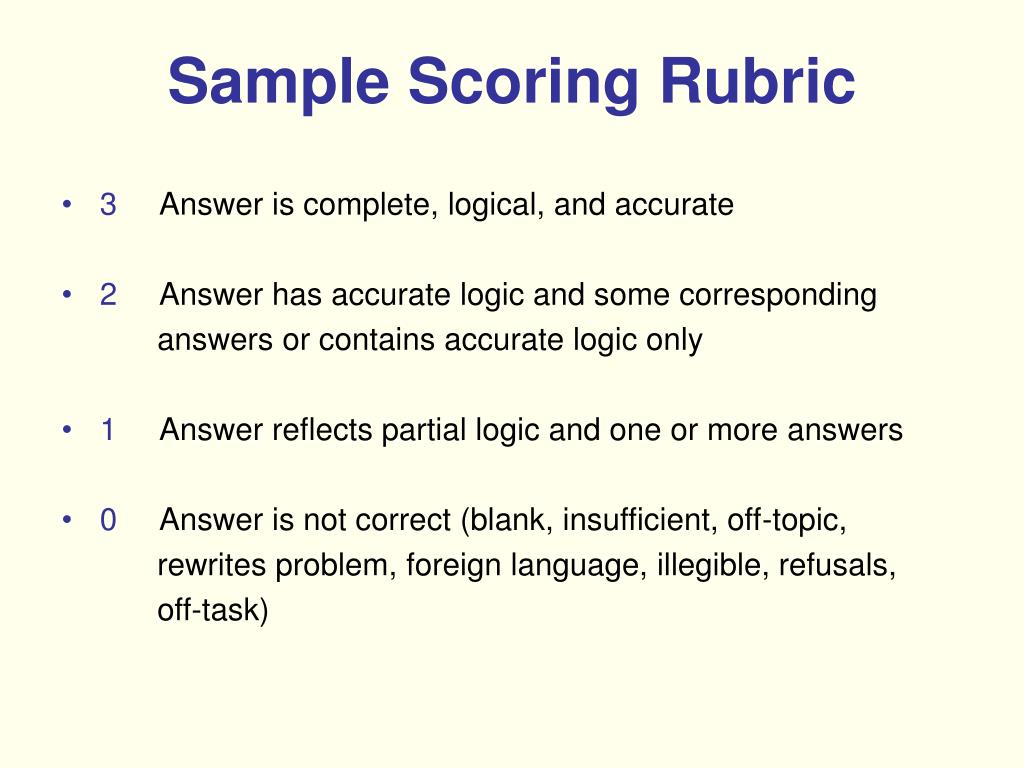 Sample Scoring Rubric

• 3 Answer is complete, logical, and accurate

• 2 Answer has accurate logic and some corresponding answers or contains accurate logic only

• 1 Answer reflects partial logic and one or more answers

• 0 Answer is not correct (blank, insufficient, off-topic, rewrites problem, foreign language, illegible, refusals, off-task)